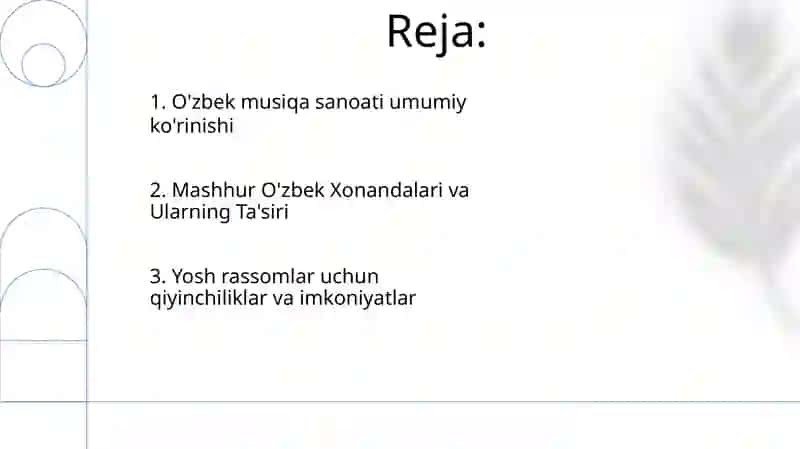 Reja:

1. O'zbek musiqa sanoati umumiy ko'rinishi

2. Mashhur O'zbek Xonandalari va Ularning Ta'siri

3. Yosh rassomlar uchun qiyinchiliklar va imkoniyatlar